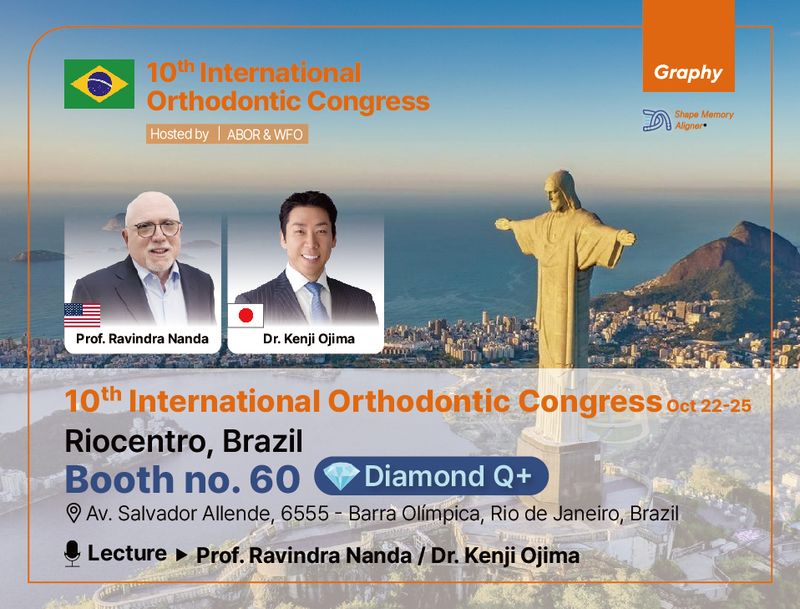 $10^{th}$ International Orthodontic Congress

Hosted by | ABOR & WFO

Graphy

Shape Memory Aligner

Prof. Ravindra Nanda

Dr. Kenji Ojima

$10^{th}$ International Orthodontic Congress Oct 22-25

Riocentro, Brazil

Booth no. 60 Diamond Q+

Av. Salvador Allende, 6555 - Barra Olímpica, Rio de Janeiro, Brazil

Lecture ▶ Prof. Ravindra Nanda / Dr. Kenji Ojima